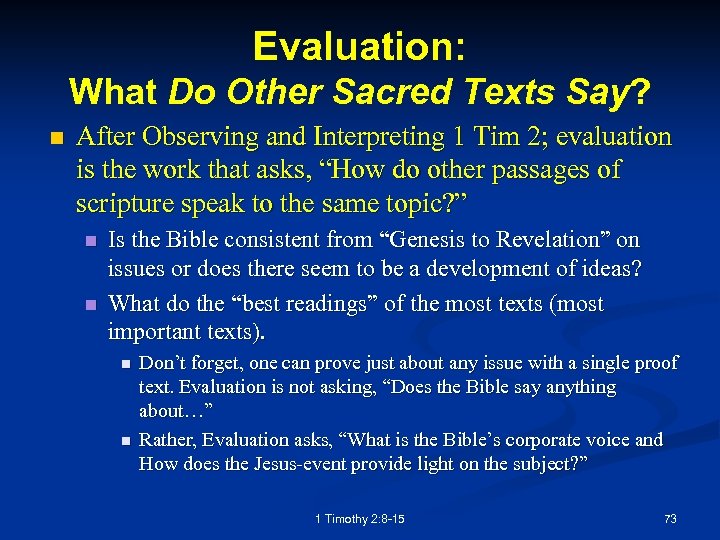 Evaluation:
What Do Other Sacred Texts Say?

After Observing and Interpreting 1 Tim 2; evaluation is the work that asks, “How do other passages of scripture speak to the same topic?”

Is the Bible consistent from “Genesis to Revelation” on issues or does there seem to be a development of ideas?

What do the “best readings” of the most texts (most important texts).

Don’t forget, one can prove just about any issue with a single proof text. Evaluation is not asking, “Does the Bible say anything about…”

Rather, Evaluation asks, “What is the Bible’s corporate voice and How does the Jesus-event provide light on the subject?”

1 Timothy 2:8-15

73